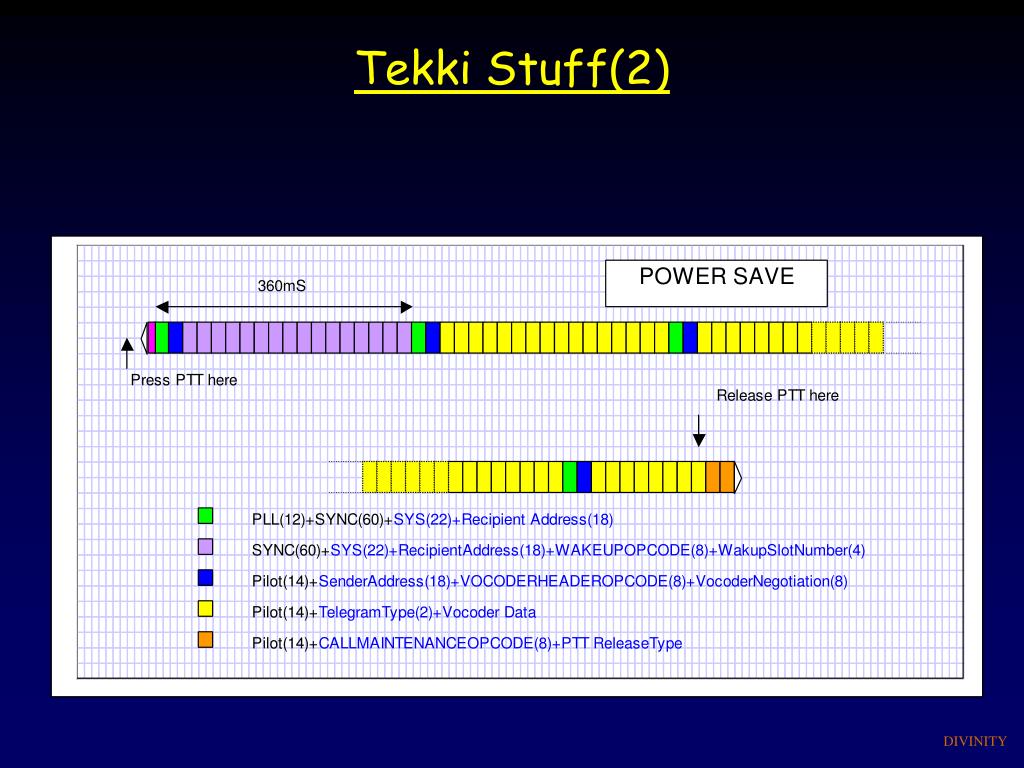 Tekki Stuff(2)

360mS

POWER SAVE

Press PTT here

Release PTT here

PLL(12)+SYNC(60)+SYS(22)+Recipient Address(18)

SYNC(60)+SYS(22)+RecipientAddress(18)+WAKEUPOPCODE(8)+WakupSlotNumber(4)

Pilot(14)+SenderAddress(18)+VOCODERHEADEROPCODE(8)+VocoderNegotiation(8)

Pilot(14)+TelegramType(2)+Vocoder Data

Pilot(14)+CALLMAINTENANCEOPCODE(8)+PTT ReleaseType

DIVINITY